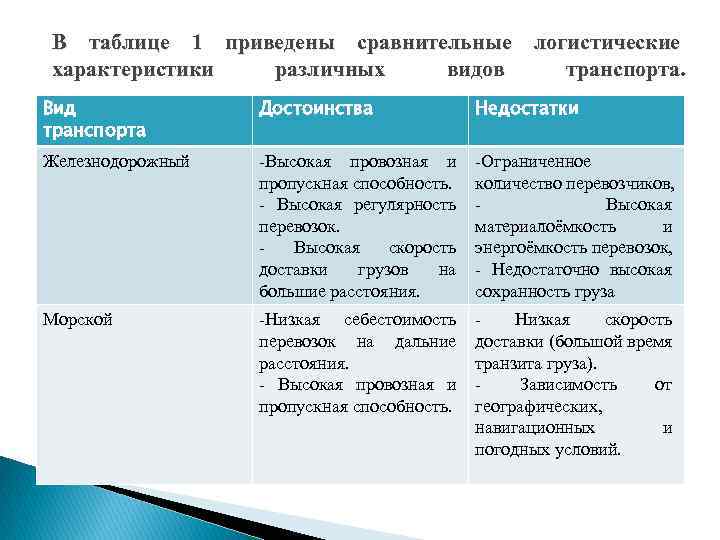 В таблице 1 приведены сравнительные логистические характеристики различных видов транспорта.

| Вид транспорта | Достоинства | Недостатки |
|---|---|---|
| Железнодорожный | -Высокая провозная и пропускная способность. - Высокая регулярность перевозок. - Высокая скорость доставки грузов на большие расстояния. | -Ограниченное количество перевозчиков, - Высокая материалоёмкость и энергоёмкость перевозок, - Недостаточно высокая сохранность груза |
| Морской | -Низкая себестоимость перевозок на дальние расстояния. - Высокая провозная и пропускная способность. | - Низкая скорость доставки (большой время транзита груза). - Зависимость от географических, навигационных и погодных условий. |